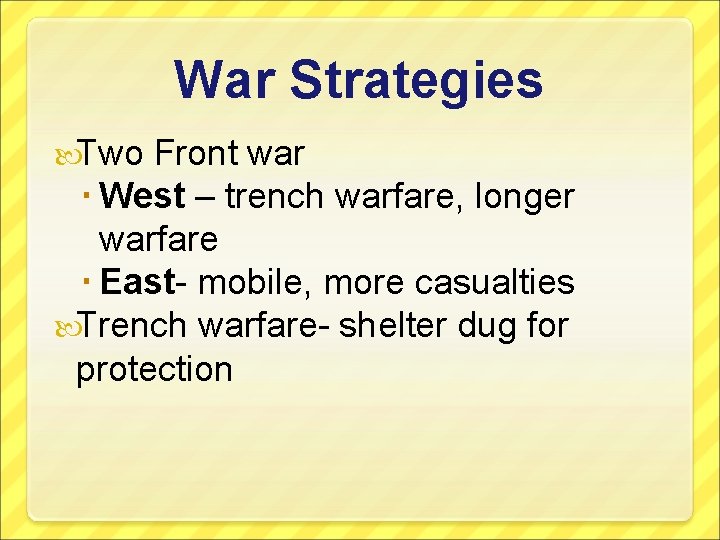 War Strategies

Two Front war

West – trench warfare, longer warfare

East- mobile, more casualties

Trench warfare- shelter dug for protection